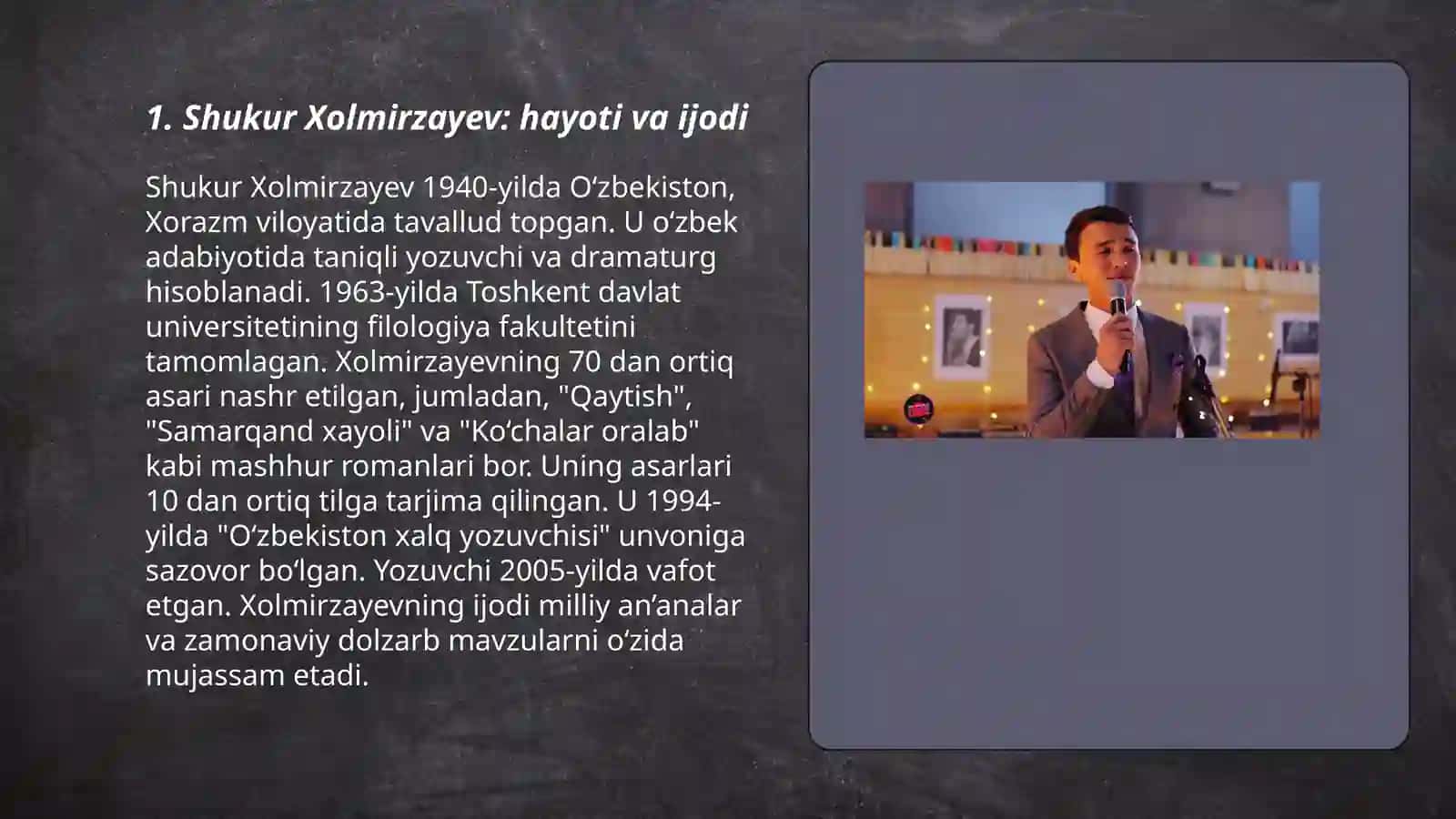 1. Shukur Xolmirzayev: hayoti va ijodi

Shukur Xolmirzayev 1940-yilda O‘zbekiston, Xorazm viloyatida tavallud topgan. U o‘zbek adabiyotida taniqli yozuvchi va dramaturg hisoblanadi. 1963-yilda Toshkent davlat universitetining filologiya fakultetini tamomlagan. Xolmirzayevning 70 dan ortiq asari nashr etilgan, jumladan, "Qaytish", "Samarqand xayoli" va "Ko‘chalar oralab" kabi mashhur romanlari bor. Uning asarlari 10 dan ortiq tilga tarjima qilingan. U 1994-yilda "O‘zbekiston xalq yozuvchisi" unvoniga sazovor bo‘lgan. Yozuvchi 2005-yilda vafot etgan. Xolmirzayevning ijodi milliy an’analar va zamonaviy dolzarb mavzularni o‘zida mujassam etadi.